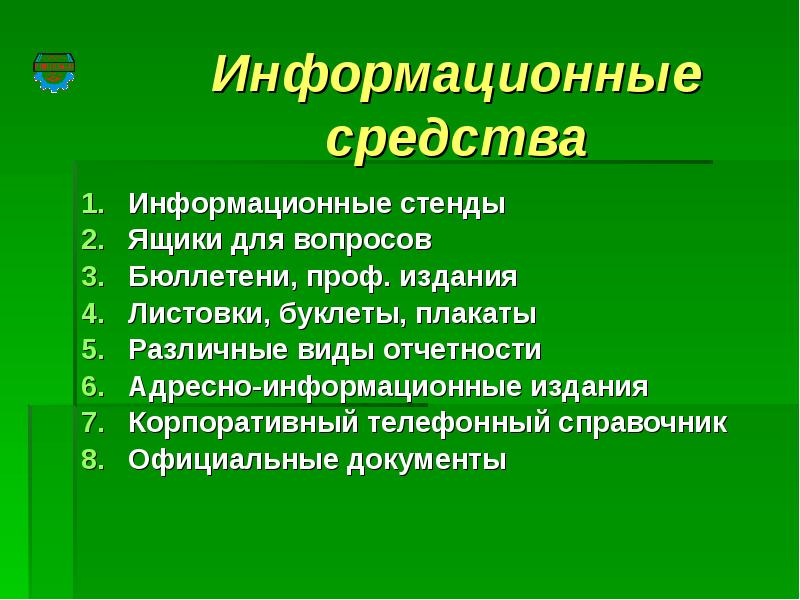 Информационные средства

1. Информационные стенды
2. Ящики для вопросов
3. Бюллетени, проф. издания
4. Листовки, буклеты, плакаты
5. Различные виды отчетности
6. Адресно-информационные издания
7. Корпоративный телефонный справочник
8. Официальные документы